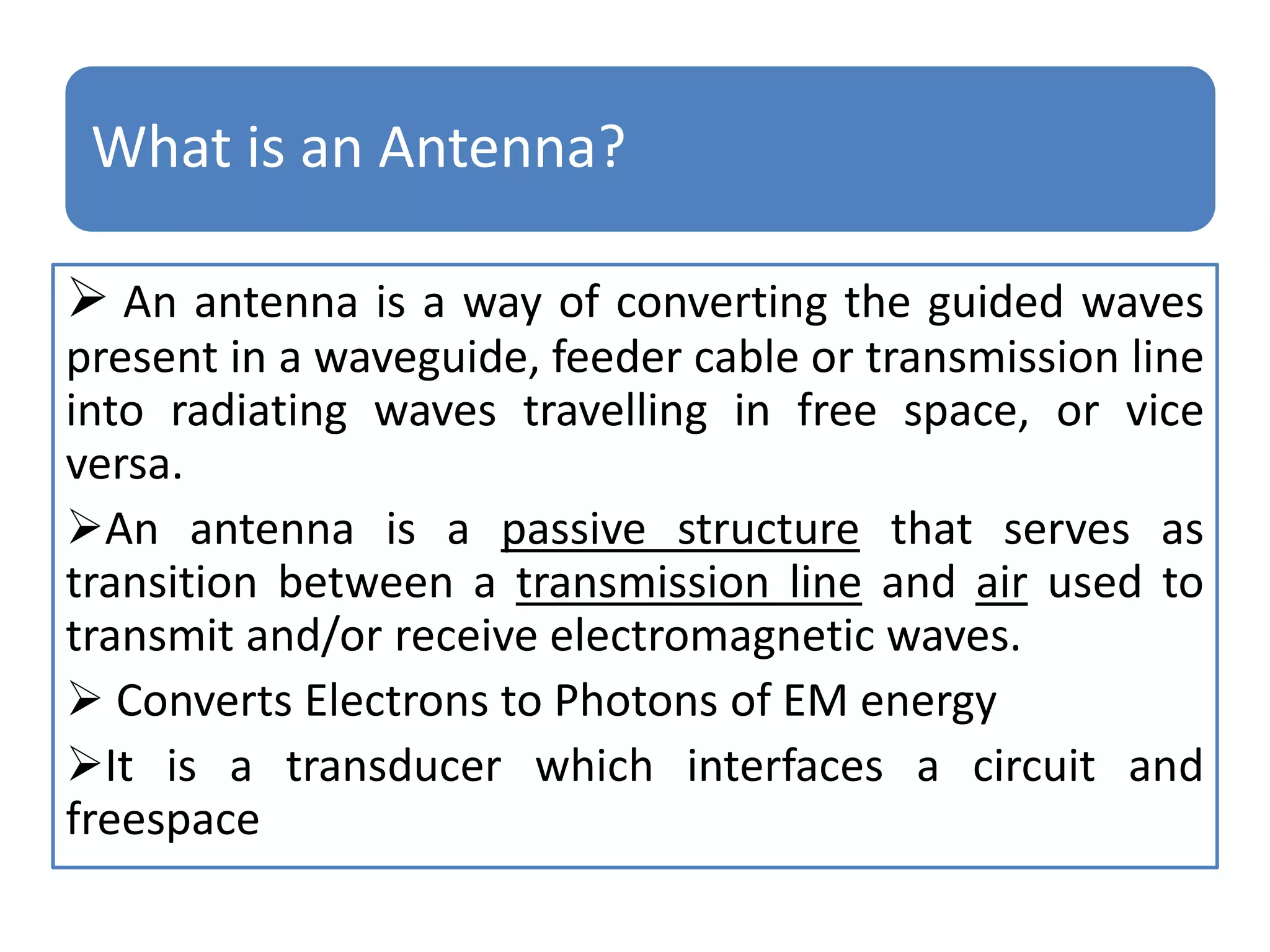 What is an Antenna?

➢ An antenna is a way of converting the guided waves present in a waveguide, feeder cable or transmission line into radiating waves travelling in free space, or vice versa.

➢An antenna is a passive structure that serves as transition between a transmission line and air used to transmit and/or receive electromagnetic waves.

➢ Converts Electrons to Photons of EM energy

➢It is a transducer which interfaces a circuit and freespace